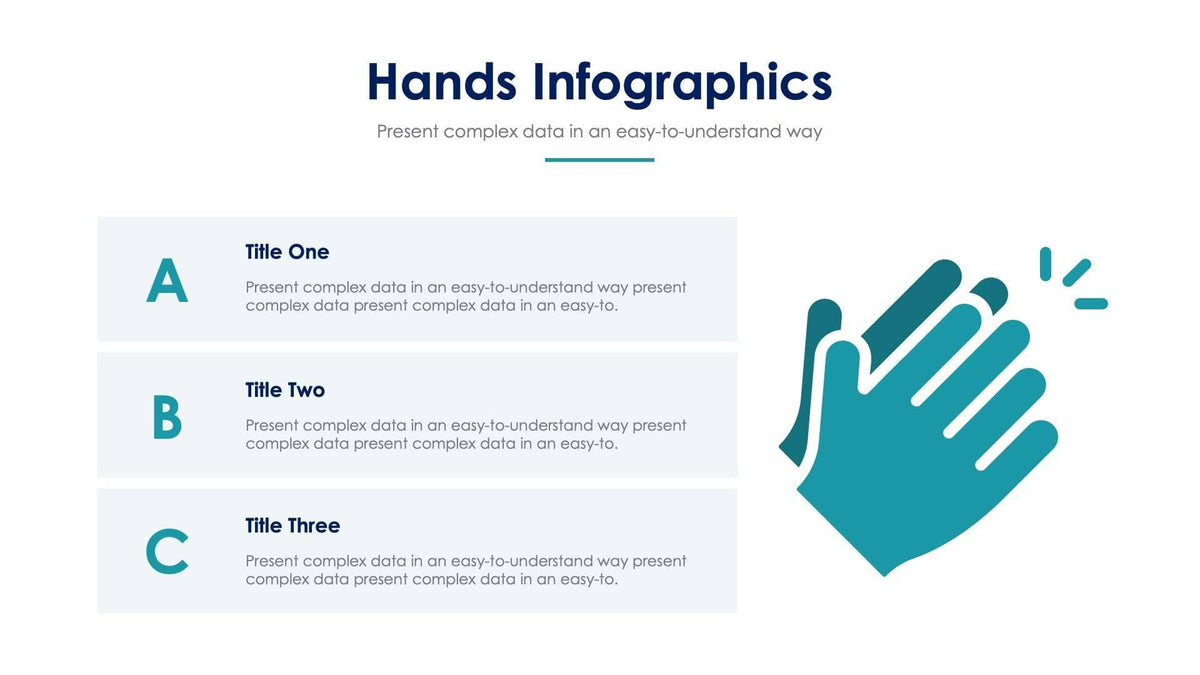 Hands Infographics

Present complex data in an easy-to-understand way

A

Title One

Present complex data in an easy-to-understand way present complex data present complex data in an easy-to.

B

Title Two

Present complex data in an easy-to-understand way present complex data present complex data in an easy-to.

C

Title Three

Present complex data in an easy-to-understand way present complex data present complex data in an easy-to.